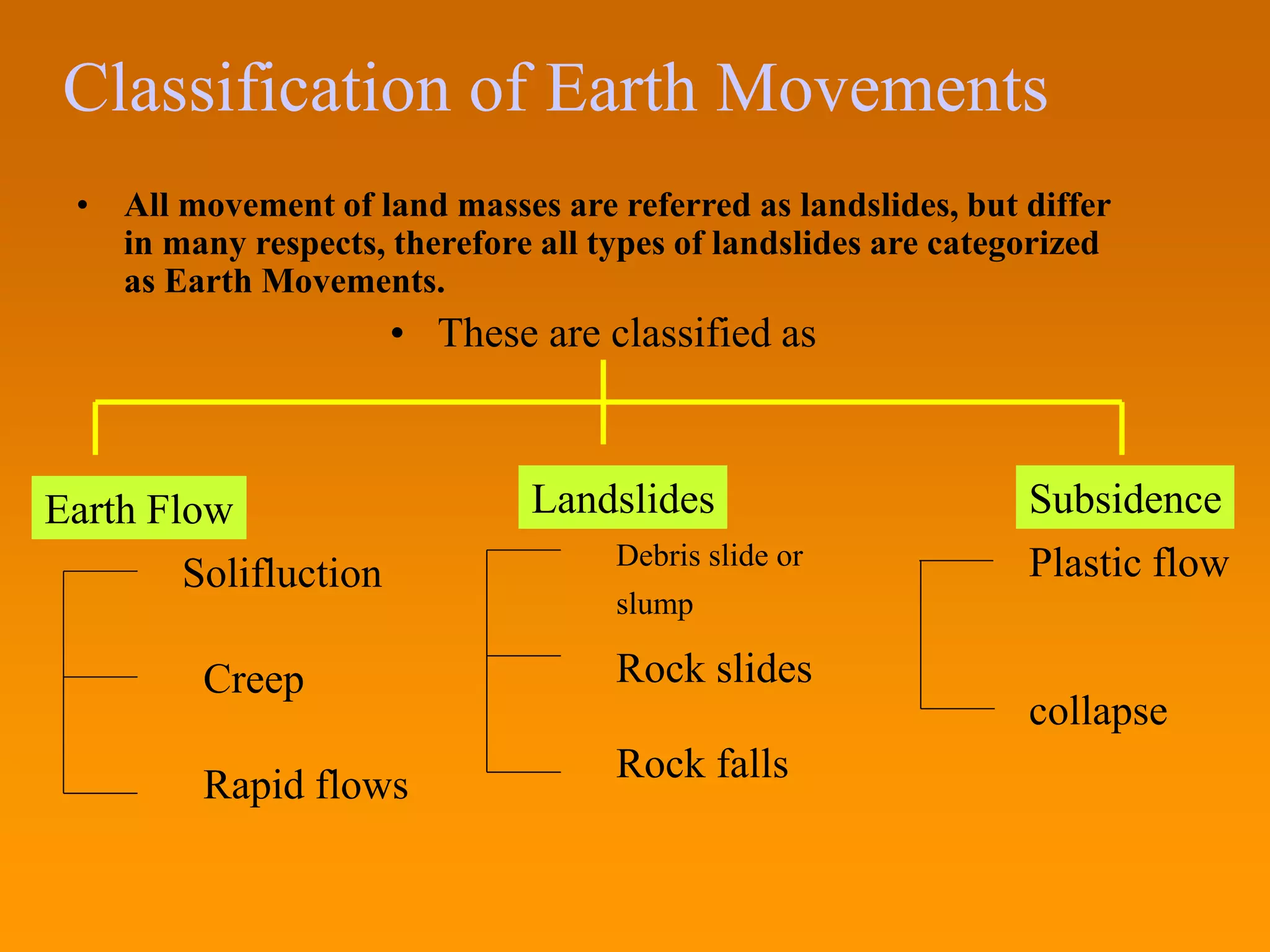 Classification of Earth Movements

• All movement of land masses are referred as landslides, but differ in many respects, therefore all types of landslides are categorized as Earth Movements.

• These are classified as

Earth Flow

Solifluction

Creep

Rapid flows

Landslides

Debris slide or slump

Rock slides

Rock falls

Subsidence

Plastic flow

collapse